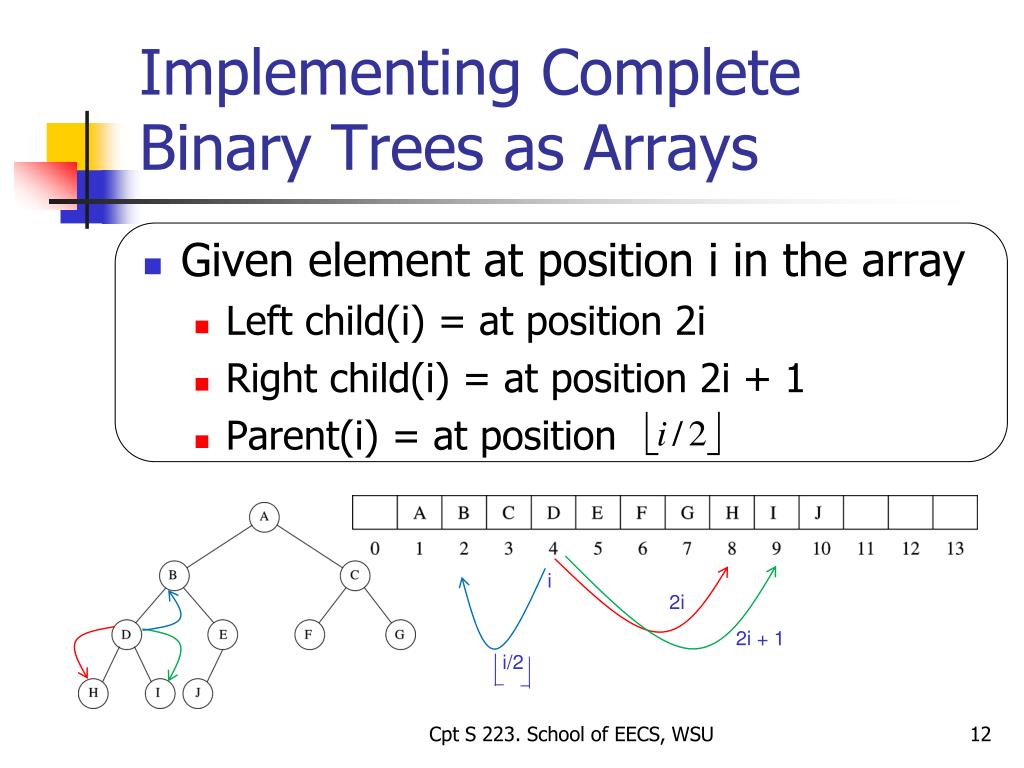 Implementing Complete Binary Trees as Arrays

Given element at position i in the array
Left child(i) = at position 2i
Right child(i) = at position 2i + 1
Parent(i) = at position $\lfloor i/2 \rfloor$

A
B C
D E F G
H I J

|  | A | B | C | D | E | F | G | H | I | J |  |  |  |
|---|---|---|---|---|---|---|---|---|---|---|---|---|---|
| 0 | 1 | 2 | 3 | 4 | 5 | 6 | 7 | 8 | 9 | 10 | 11 | 12 | 13 |

i
2i
2i + 1
$\lfloor i/2 \rfloor$

Cpt S 223. School of EECS, WSU

12